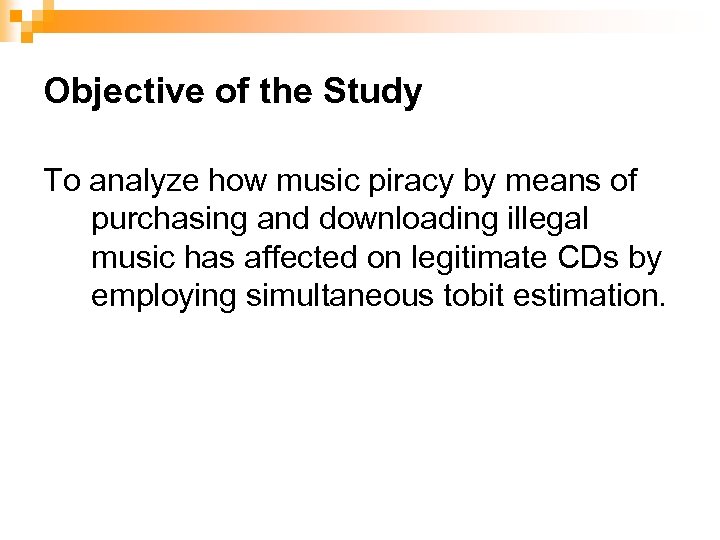 Objective of the Study

To analyze how music piracy by means of purchasing and downloading illegal music has affected on legitimate CDs by employing simultaneous tobit estimation.